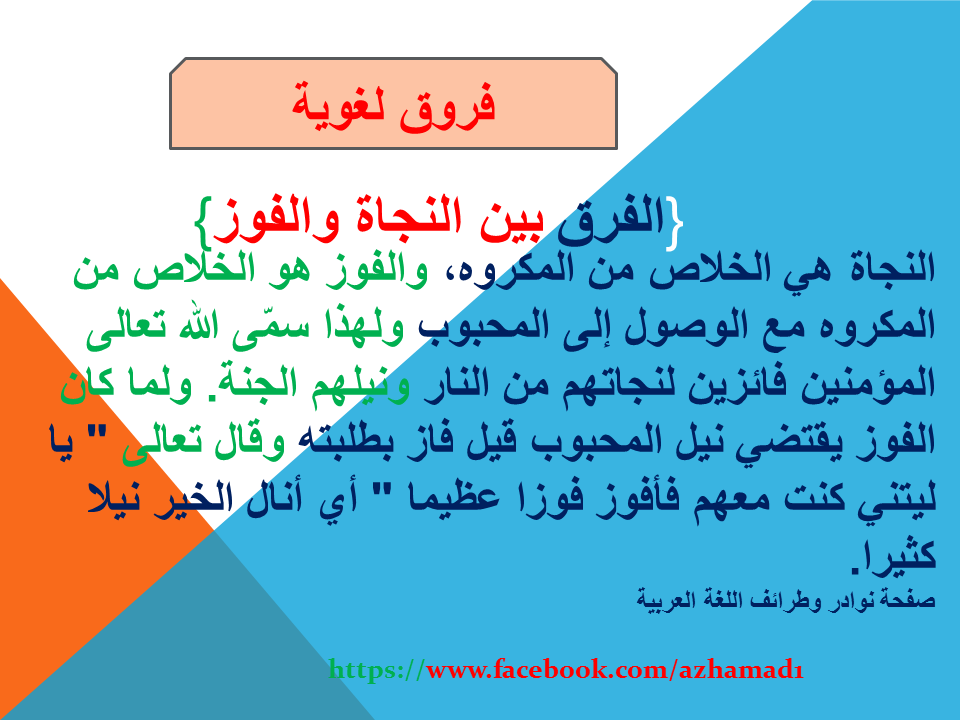 فروق لغوية

{الفرق بين النجاة والفوز}

النجاة هي الخلاص من المكروه، والفوز هو الخلاص من المكروه مع الوصول إلى المحبوب ولهذا سمّى الله تعالى المؤمنين فائزين لنجاتهم من النار ونيلهم الجنة. ولما كان الفوز يقتضي نيل المحبوب قيل فاز بطلبته وقال تعالى " يا ليتني كنت معهم فأفوز فوزا عظيما " أي أنال الخير نيلا كثيرا.

صفحة نوادر وطرائف اللغة العربية

https://www.facebook.com/azhamad1